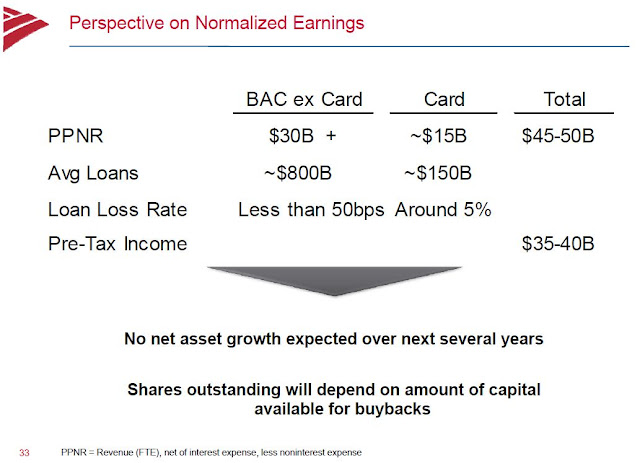 Perspective on Normalized Earnings

| | BAC ex Card | Card | Total |
|---|---|---|---|
| PPNR | \$30B + | ~\$15B | \$45-50B |
| Avg Loans | ~\$800B | ~\$150B | |
| Loan Loss Rate | Less than 50bps | Around 5% | |
| Pre-Tax Income | | | \$35-40B |

No net asset growth expected over next several years

Shares outstanding will depend on amount of capital available for buybacks

33 PPNR = Revenue (FTE), net of interest expense, less noninterest expense